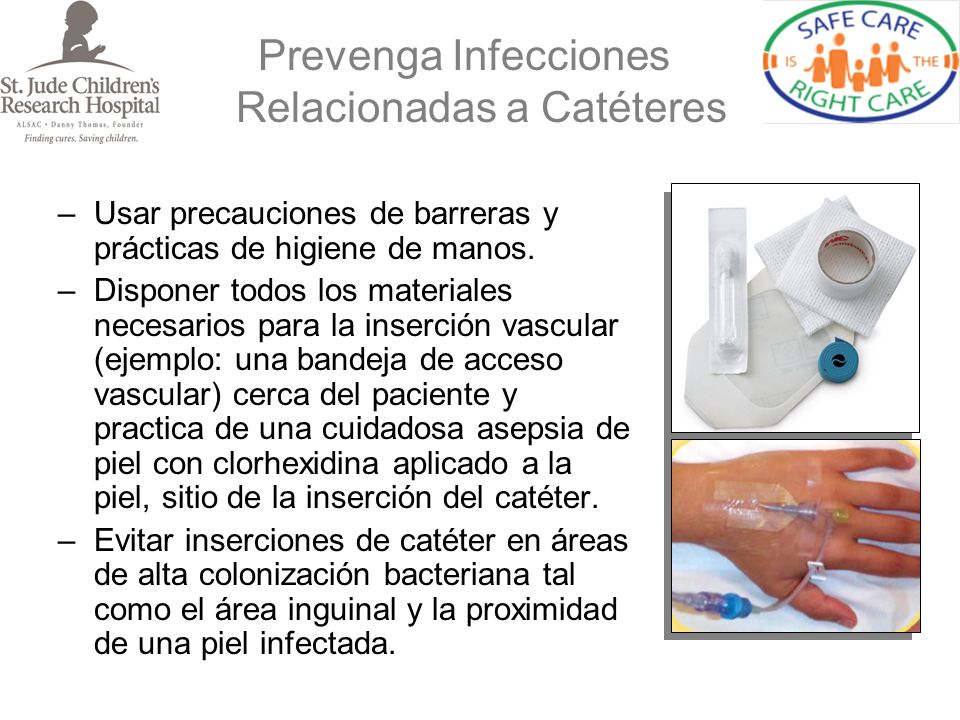 St. Jude Children's Research Hospital
ALSAC • Danny Thomas, Founder
Finding cures. Saving children.

Prevenga Infecciones Relacionadas a Catéteres

SAFE CARE IS THE RIGHT CARE

– Usar precauciones de barreras y prácticas de higiene de manos.
– Disponer todos los materiales necesarios para la inserción vascular (ejemplo: una bandeja de acceso vascular) cerca del paciente y practica de una cuidadosa asepsia de piel con clorhexidina aplicado a la piel, sitio de la inserción del catéter.
– Evitar inserciones de catéter en áreas de alta colonización bacteriana tal como el área inguinal y la proximidad de una piel infectada.